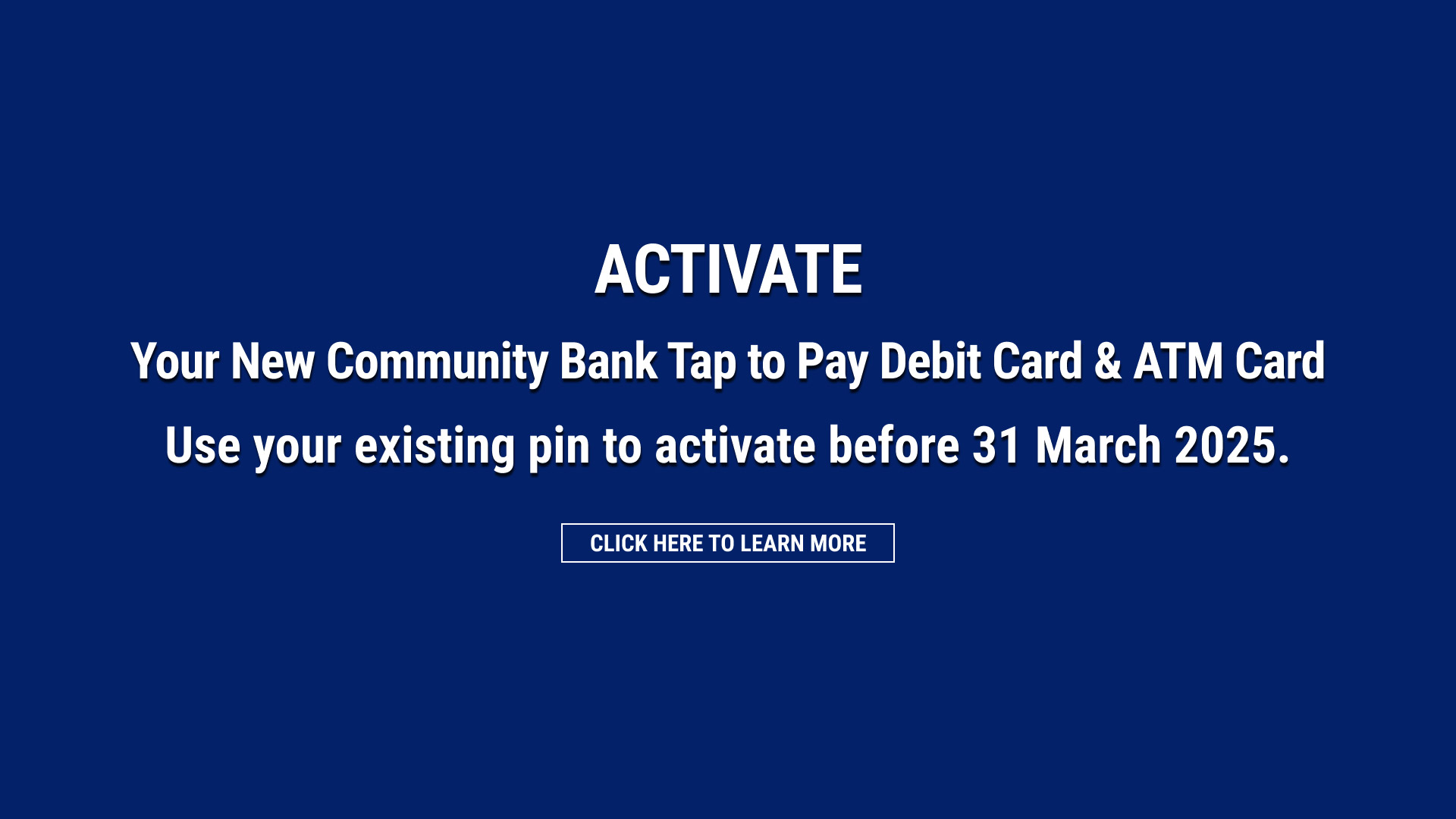 ACTIVATE

Your New Community Bank Tap to Pay Debit Card & ATM Card

Use your existing pin to activate before 31 March 2025.

CLICK HERE TO LEARN MORE